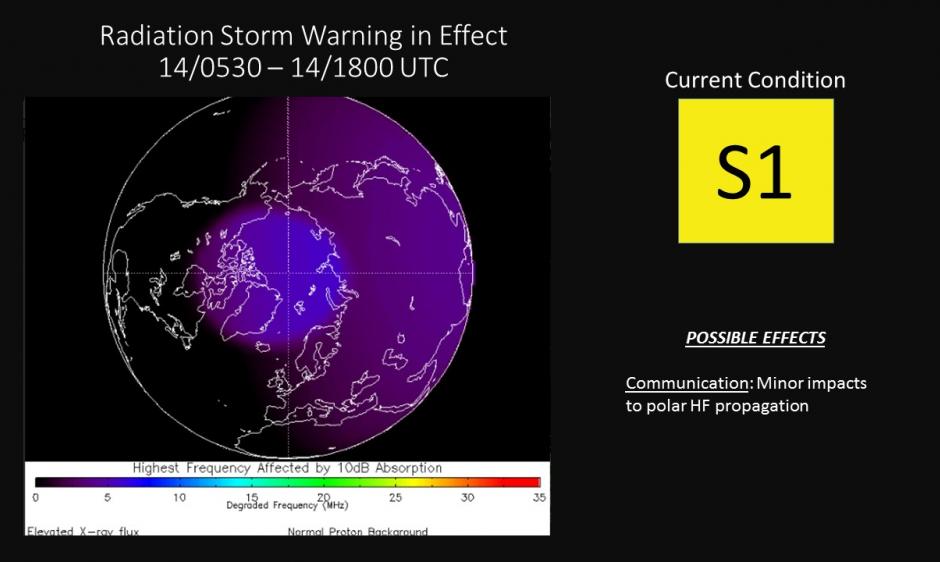 Radiation Storm Warning in Effect
14/0530 – 14/1800 UTC

Highest Frequency Affected by 10dB Absorption

0 5 10 15 20 25 30 35

Degraded Frequency (MHz)

Elevated X-ray flux

Normal Proton Background

Current Condition

S1

POSSIBLE EFFECTS

Communication: Minor impacts to polar HF propagation